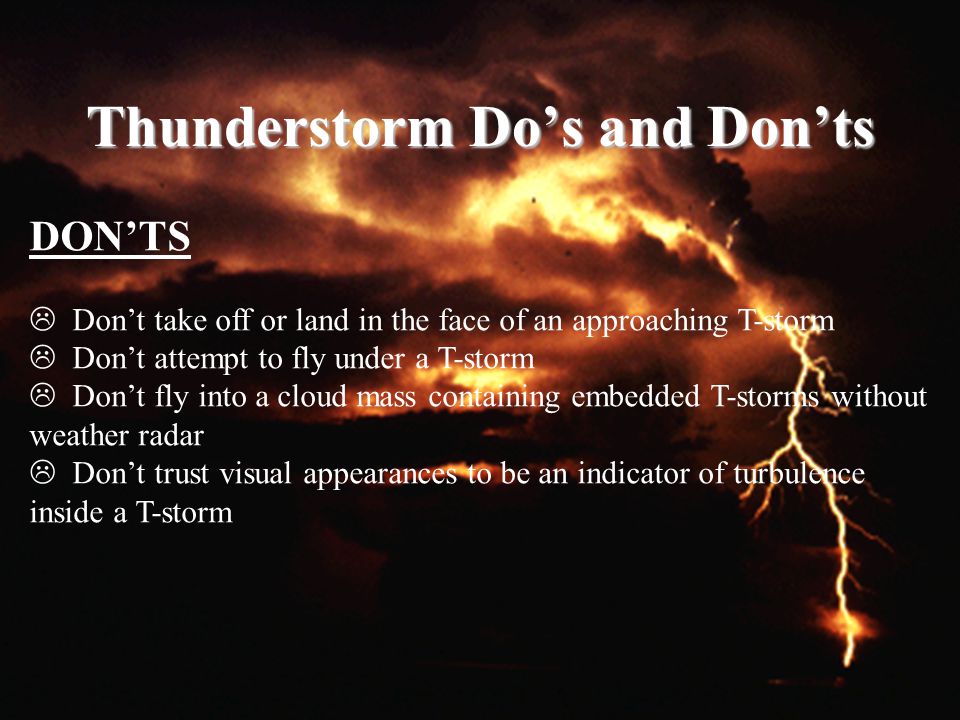 Thunderstorm Do’s and Don’ts

DON’TS

☹ Don’t take off or land in the face of an approaching T-storm
☹ Don’t attempt to fly under a T-storm
☹ Don’t fly into a cloud mass containing embedded T-storms without weather radar
☹ Don’t trust visual appearances to be an indicator of turbulence inside a T-storm